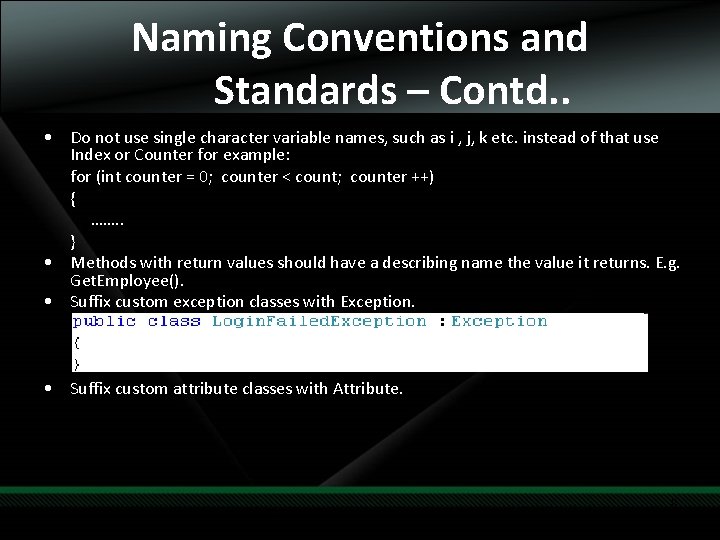 Naming Conventions and Standards – Contd..

• Do not use single character variable names, such as i , j, k etc. instead of that use Index or Counter for example:
for (int counter = 0; counter < count; counter ++)
{
……..
}

• Methods with return values should have a describing name the value it returns. E.g. GetEmployee().

• Suffix custom exception classes with Exception.

public class LoginFailedException : Exception
{
}

• Suffix custom attribute classes with Attribute.